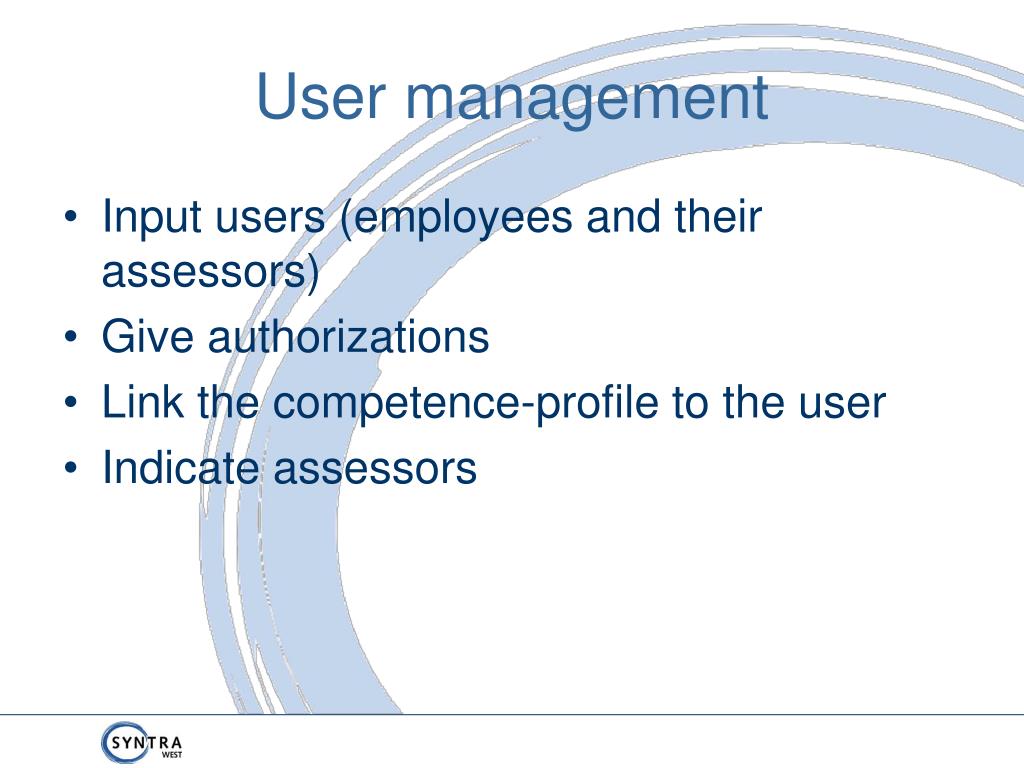 User management

• Input users (employees and their assessors)
• Give authorizations
• Link the competence-profile to the user
• Indicate assessors

SYNTRA WEST